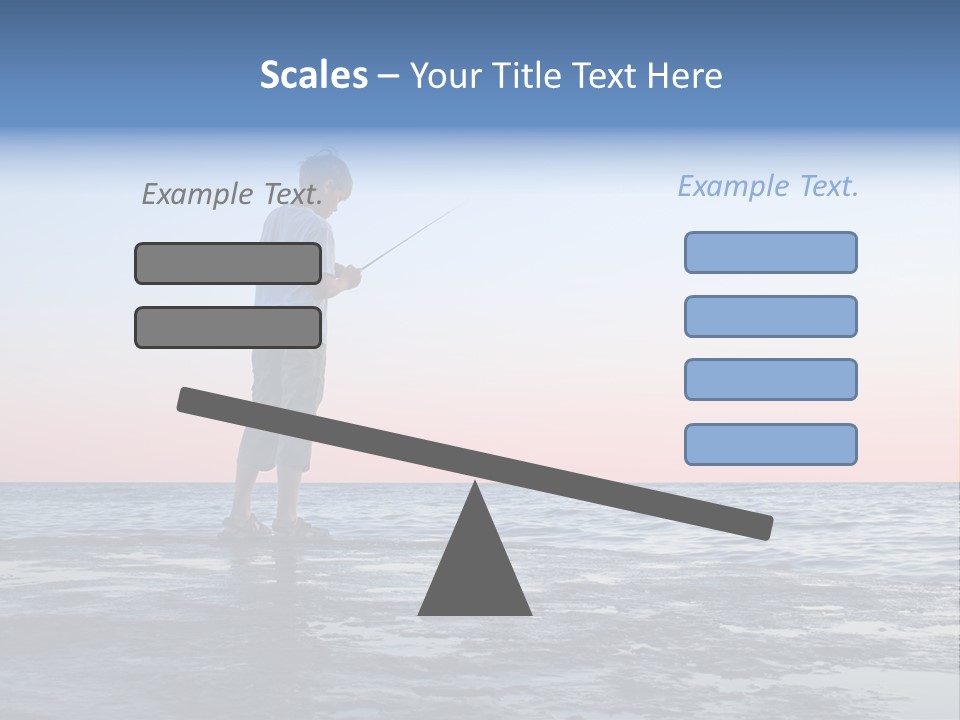 Scales – Your Title Text Here

Example Text.

Example Text.